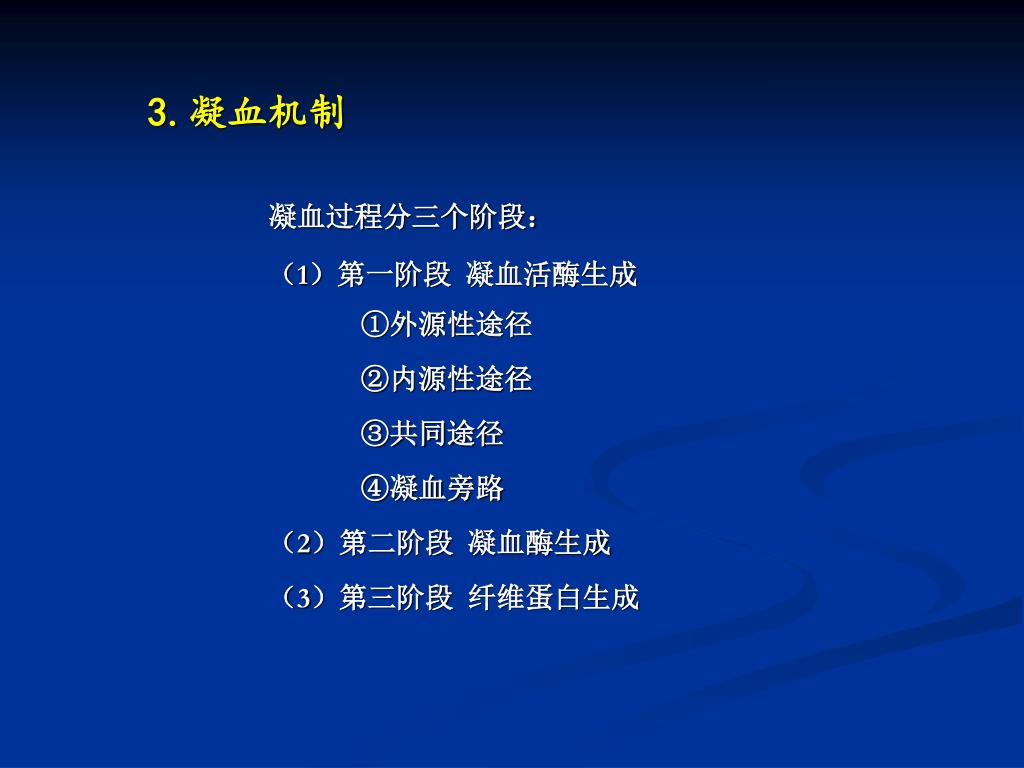 3. 凝血机制

凝血过程分三个阶段：

（1）第一阶段 凝血活酶生成

①外源性途径

②内源性途径

③共同途径

④凝血旁路

（2）第二阶段 凝血酶生成

（3）第三阶段 纤维蛋白生成